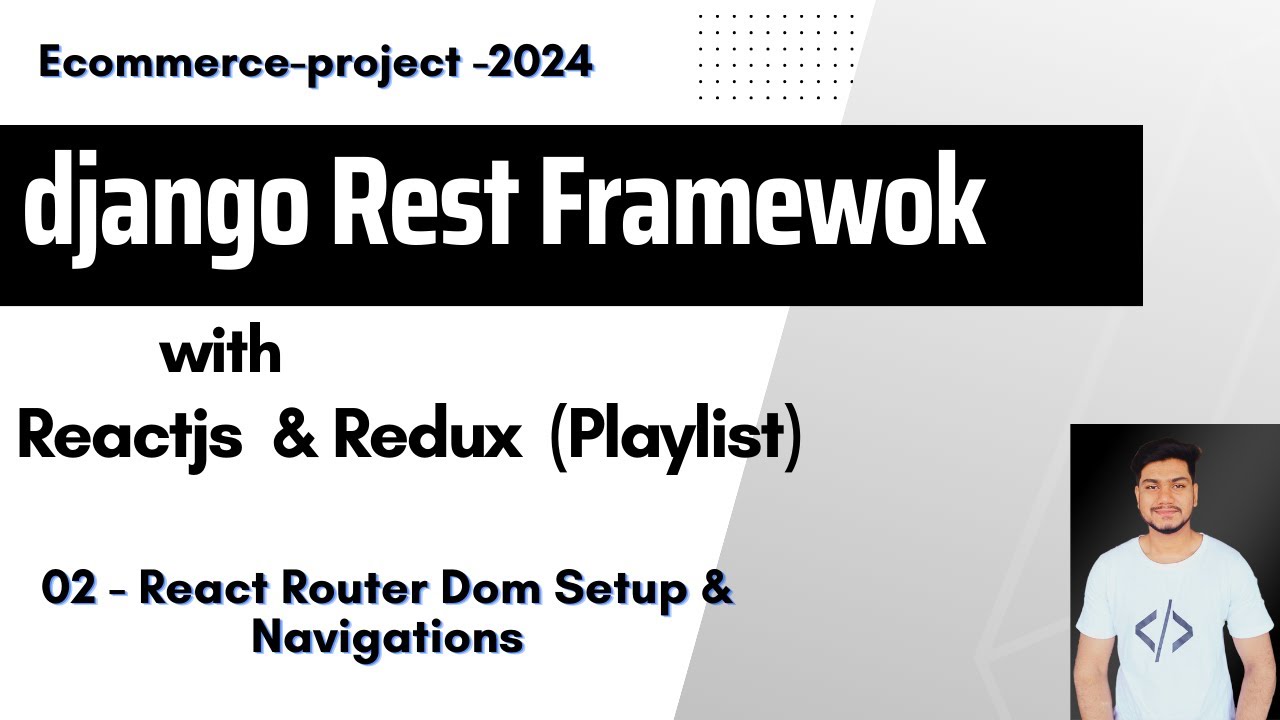 Ecommerce-project -2024

django Rest Framewok

with

Reactjs & Redux (Playlist)

02 - React Router Dom Setup & Navigations

</>